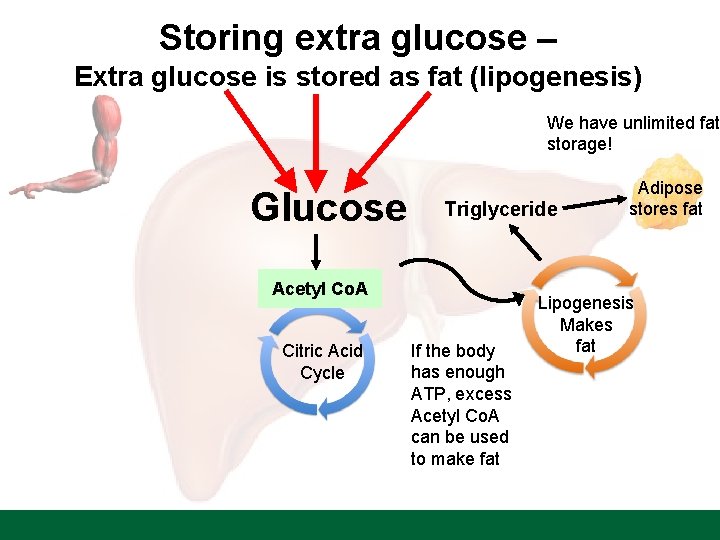 Storing extra glucose –
Extra glucose is stored as fat (lipogenesis)

We have unlimited fat storage!

Glucose

Triglyceride

Adipose stores fat

Acetyl CoA

Citric Acid Cycle

If the body has enough ATP, excess Acetyl CoA can be used to make fat

Lipogenesis Makes fat